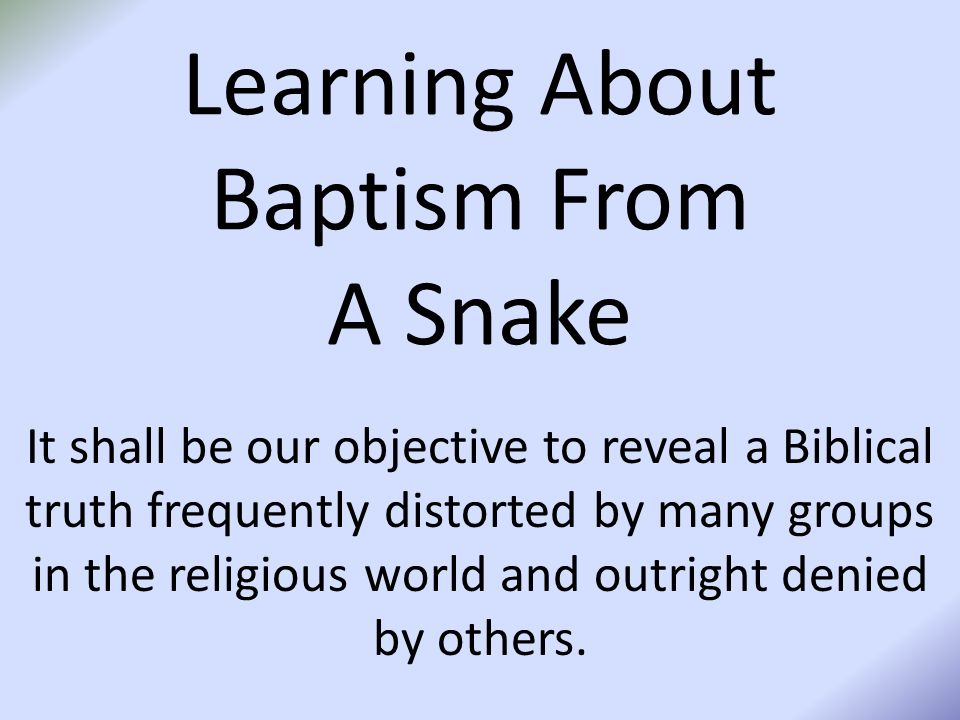 Learning About Baptism From A Snake

It shall be our objective to reveal a Biblical truth frequently distorted by many groups in the religious world and outright denied by others.